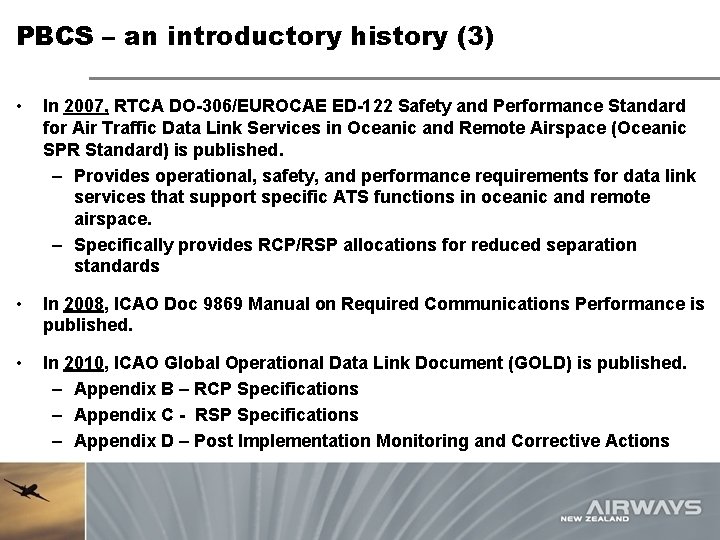 PBCS – an introductory history (3)

• In 2007, RTCA DO-306/EUROCAE ED-122 Safety and Performance Standard for Air Traffic Data Link Services in Oceanic and Remote Airspace (Oceanic SPR Standard) is published.
– Provides operational, safety, and performance requirements for data link services that support specific ATS functions in oceanic and remote airspace.
– Specifically provides RCP/RSP allocations for reduced separation standards

• In 2008, ICAO Doc 9869 Manual on Required Communications Performance is published.

• In 2010, ICAO Global Operational Data Link Document (GOLD) is published.
– Appendix B – RCP Specifications
– Appendix C - RSP Specifications
– Appendix D – Post Implementation Monitoring and Corrective Actions

AIRWAYS
NEW ZEALAND